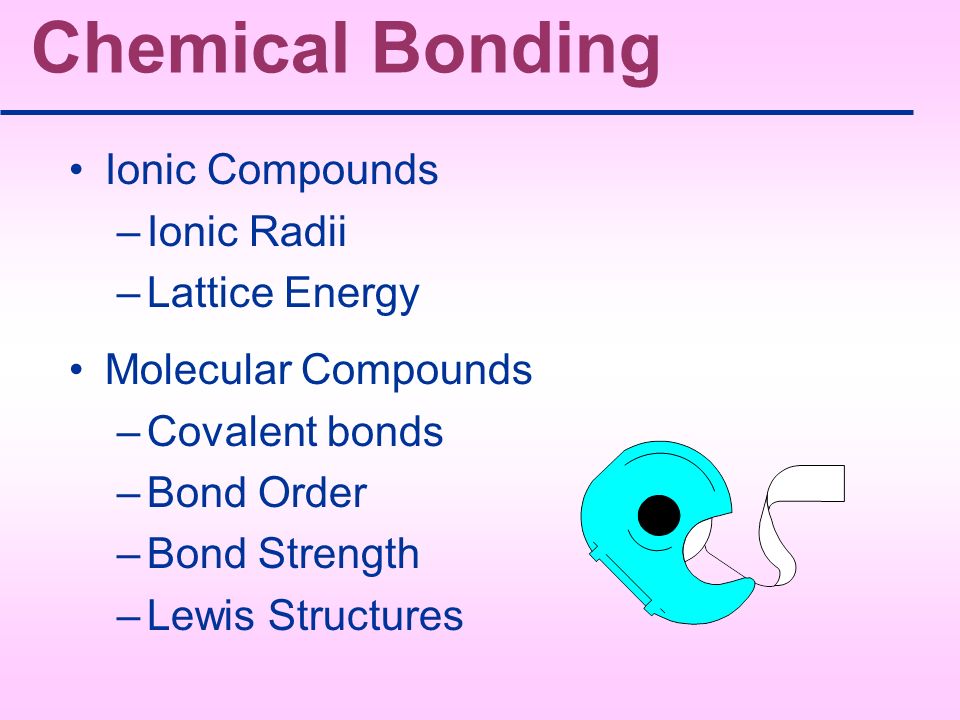 Chemical Bonding

• Ionic Compounds
– Ionic Radii
– Lattice Energy

• Molecular Compounds
– Covalent bonds
– Bond Order
– Bond Strength
– Lewis Structures